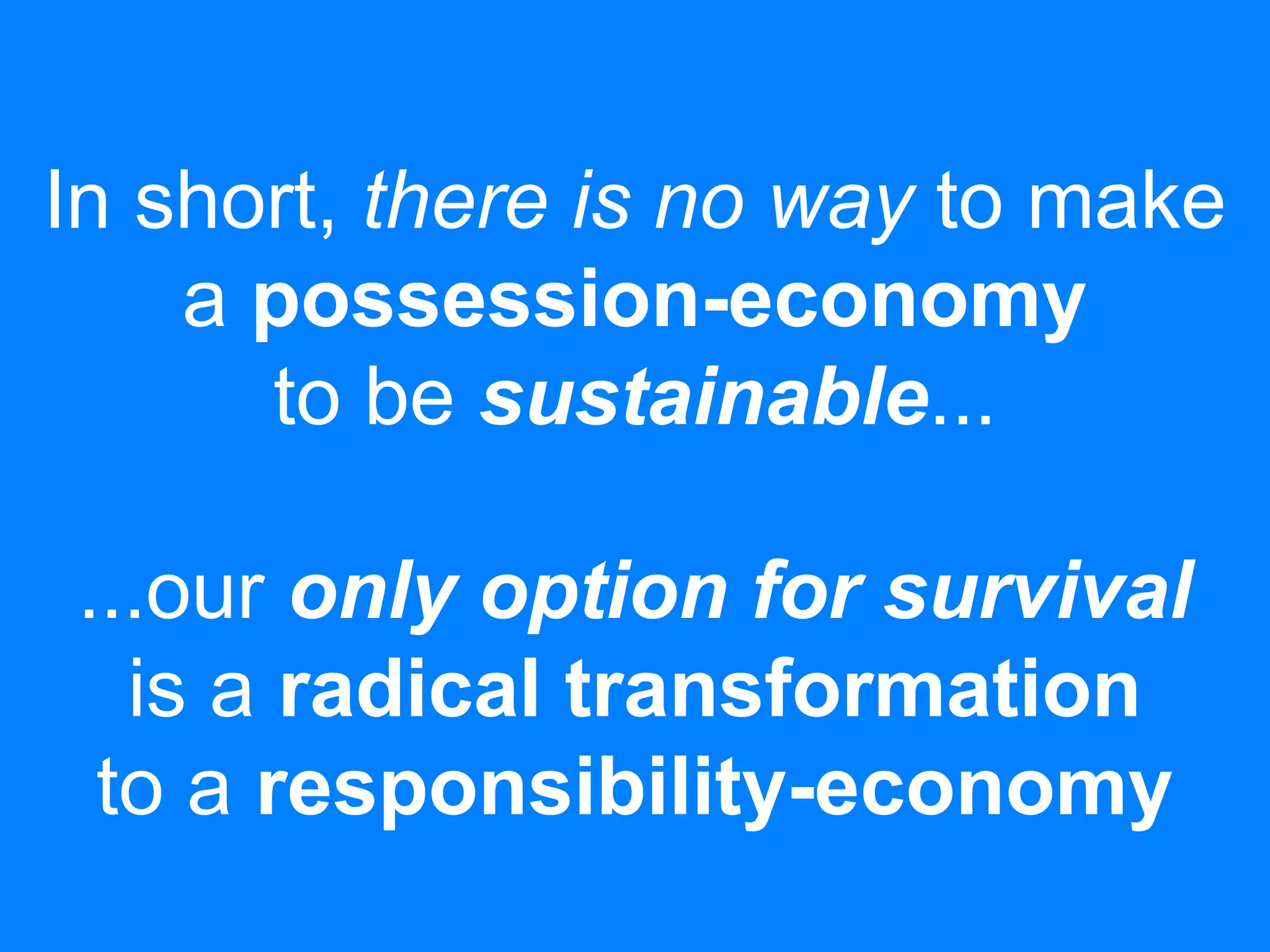 In short, there is no way to make a possession-economy to be sustainable...

...our only option for survival is a radical transformation to a responsibility-economy